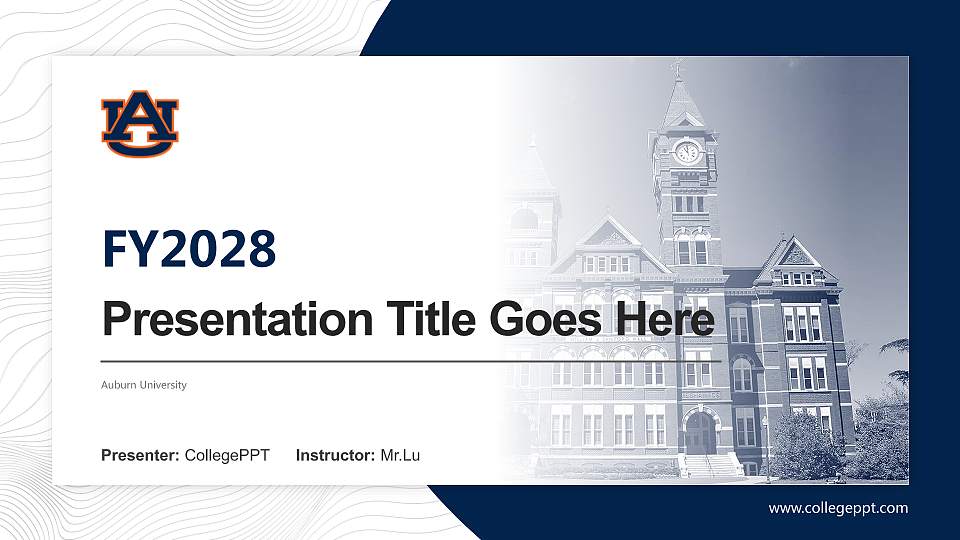 AU

FY2028

Presentation Title Goes Here

Auburn University

Presenter: CollegePPT Instructor: Mr.Lu

www.collegeppt.com